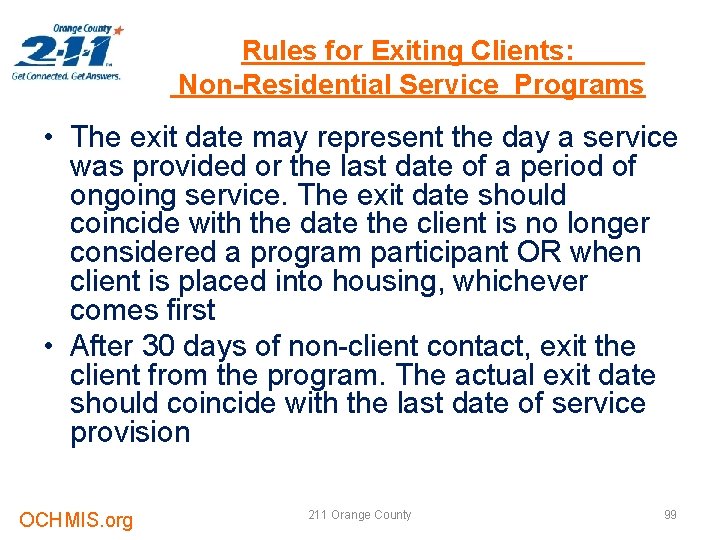 Orange County
2-1-1
Get Connected. Get Answers.

Rules for Exiting Clients:
Non-Residential Service Programs

• The exit date may represent the day a service was provided or the last date of a period of ongoing service. The exit date should coincide with the date the client is no longer considered a program participant OR when client is placed into housing, whichever comes first
• After 30 days of non-client contact, exit the client from the program. The actual exit date should coincide with the last date of service provision

OCHMIS.org
211 Orange County
99